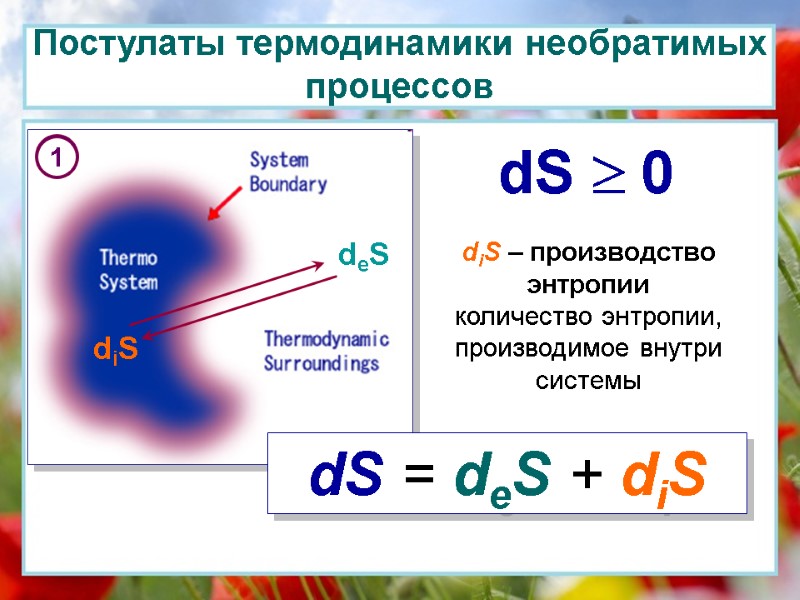 Постулаты термодинамики необратимых процессов

1

System Boundary

Thermo System

$d_eS$

$d_iS$

Thermodynamic Surroundings

$dS \geq 0$

$d_iS$ – производство энтропии
количество энтропии, производимое внутри системы

$dS = d_eS + d_iS$